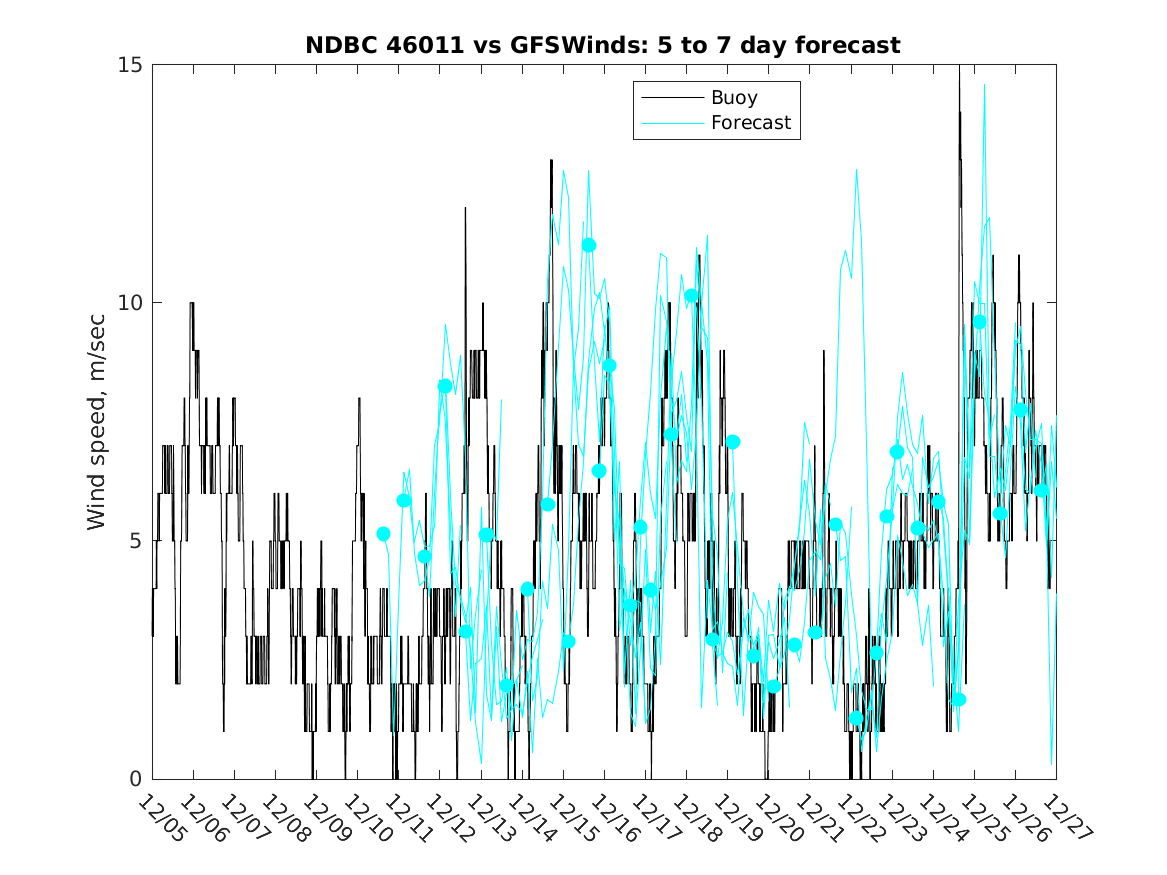 NDBC 46011 vs GFSWinds: 5 to 7 day forecast

Buoy
Forecast

Wind speed, m/sec

15
10
5
0

12/05 12/06 12/07 12/08 12/09 12/10 12/11 12/12 12/13 12/14 12/15 12/16 12/17 12/18 12/19 12/20 12/21 12/22 12/23 12/24 12/25 12/26 12/27